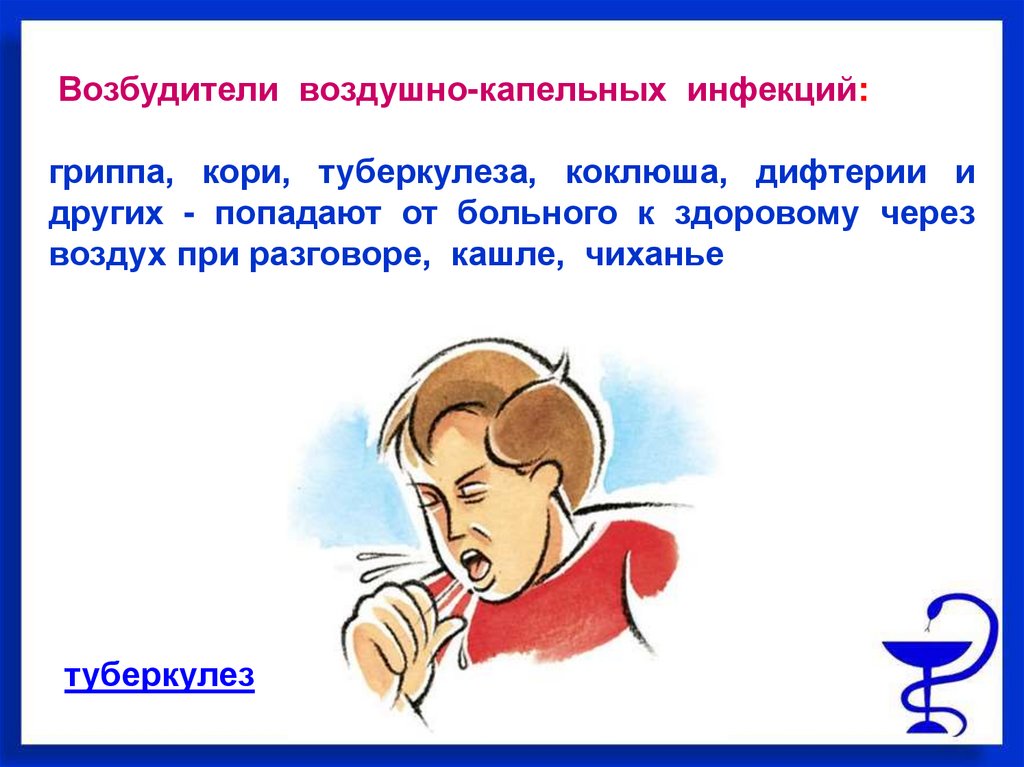 Возбудители воздушно-капельных инфекций:

гриппа, кори, туберкулеза, коклюша, дифтерии и других - попадают от больного к здоровому через воздух при разговоре, кашле, чиханье

туберкулез